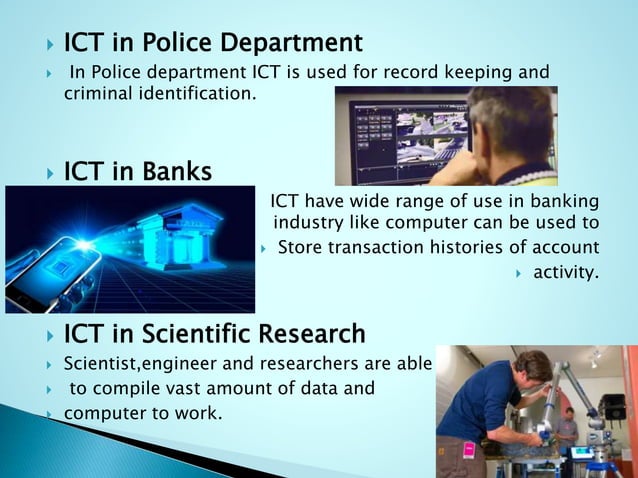 ICT in Police Department

In Police department ICT is used for record keeping and criminal identification.

ICT in Banks

ICT have wide range of use in banking industry like computer can be used to

Store transaction histories of account

activity.

ICT in Scientific Research

Scientist,engineer and researchers are able

to compile vast amount of data and

computer to work.